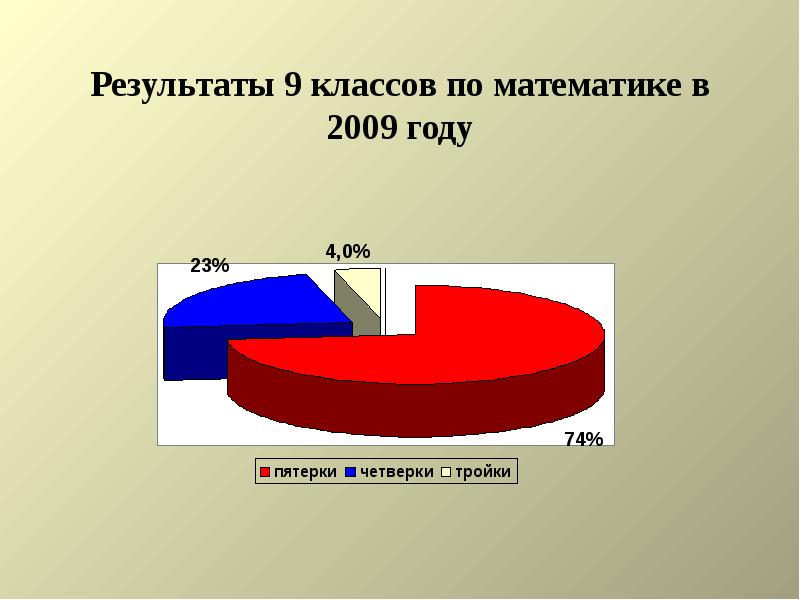 Результаты 9 классов по математике в 2009 году

23%

4,0%

74%

пятерки четверки тройки